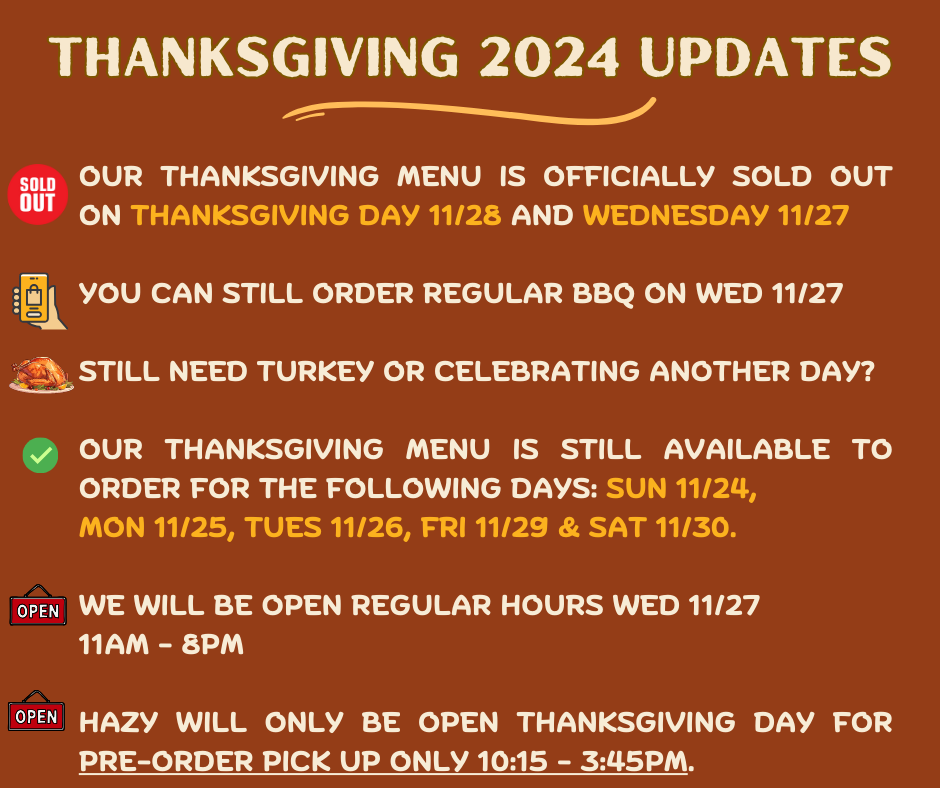 THANKSGIVING 2024 UPDATES

SOLD OUT

OUR THANKSGIVING MENU IS OFFICIALLY SOLD OUT ON THANKSGIVING DAY 11/28 AND WEDNESDAY 11/27

YOU CAN STILL ORDER REGULAR BBQ ON WED 11/27

STILL NEED TURKEY OR CELEBRATING ANOTHER DAY?

OUR THANKSGIVING MENU IS STILL AVAILABLE TO ORDER FOR THE FOLLOWING DAYS: SUN 11/24, MON 11/25, TUES 11/26, FRI 11/29 & SAT 11/30.

OPEN

WE WILL BE OPEN REGULAR HOURS WED 11/27
11AM - 8PM

OPEN

HAZY WILL ONLY BE OPEN THANKSGIVING DAY FOR PRE-ORDER PICK UP ONLY 10:15 - 3:45PM.